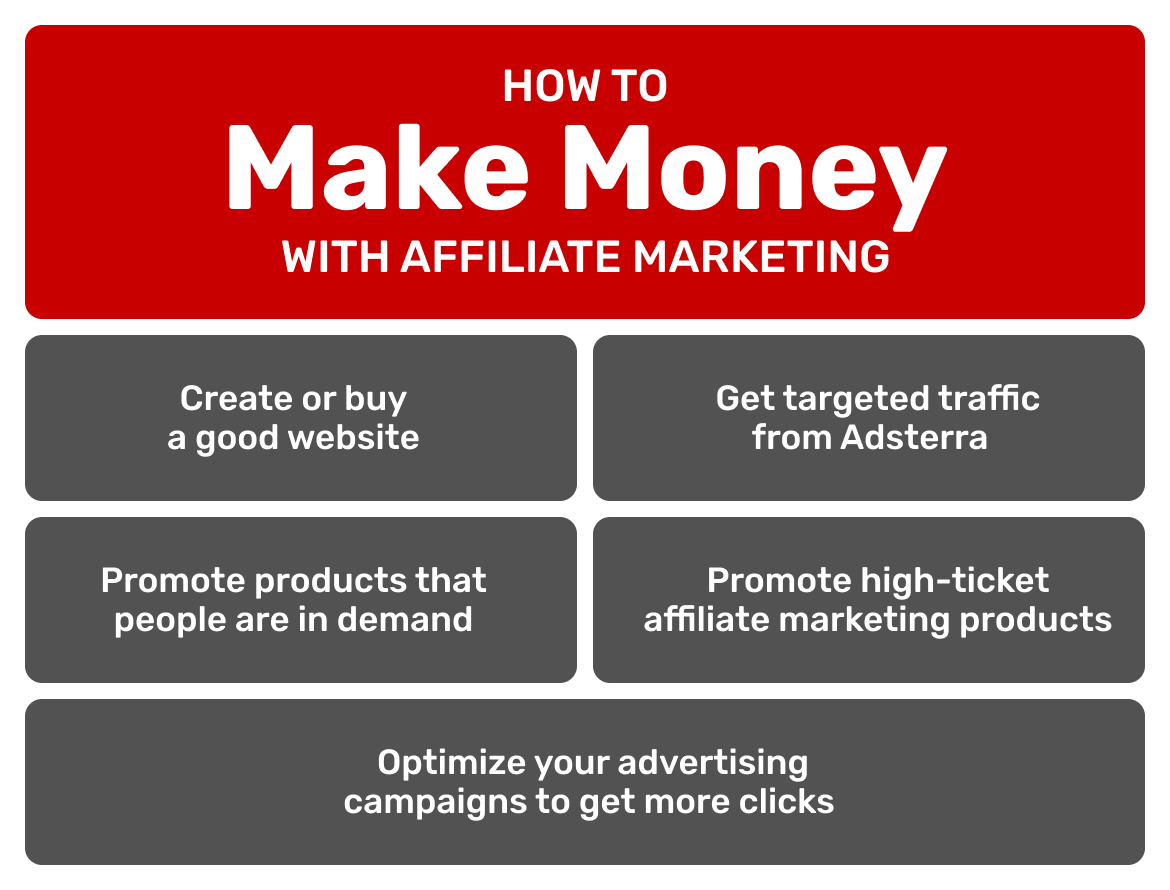 HOW TO
Make Money
WITH AFFILIATE MARKETING

Create or buy a good website

Get targeted traffic from Adsterra

Promote products that people are in demand

Promote high-ticket affiliate marketing products

Optimize your advertising campaigns to get more clicks